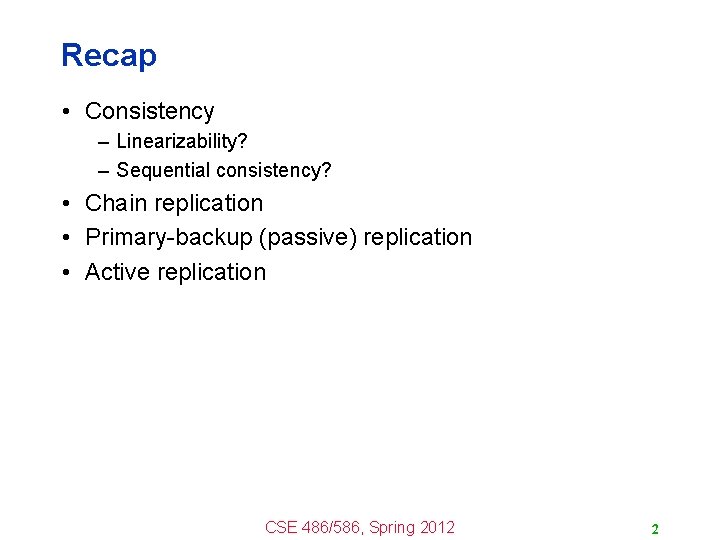 Recap

• Consistency
  – Linearizability?
  – Sequential consistency?
• Chain replication
• Primary-backup (passive) replication
• Active replication

CSE 486/586, Spring 2012

2